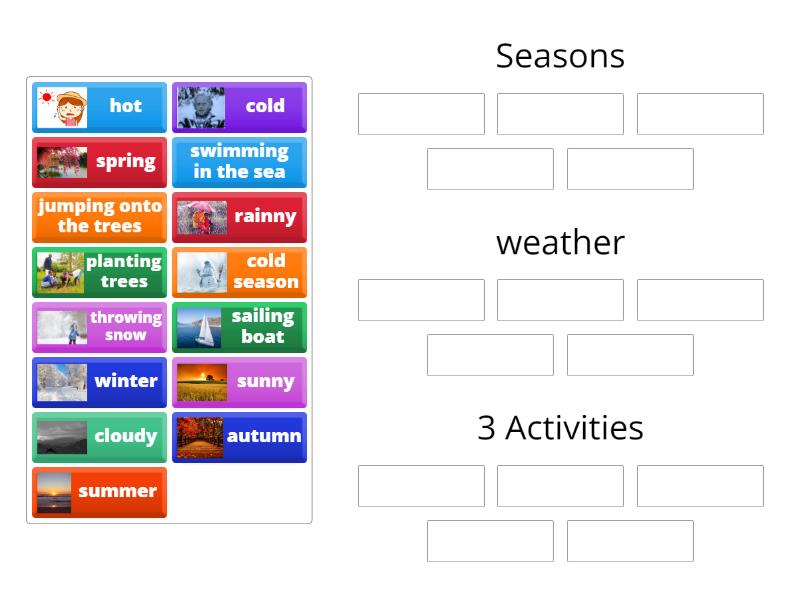 hot
cold
spring
swimming in the sea
jumping onto the trees
rainny
planting trees
cold season
throwing snow
sailing boat
winter
sunny
cloudy
autumn
summer

Seasons

weather

3 Activities